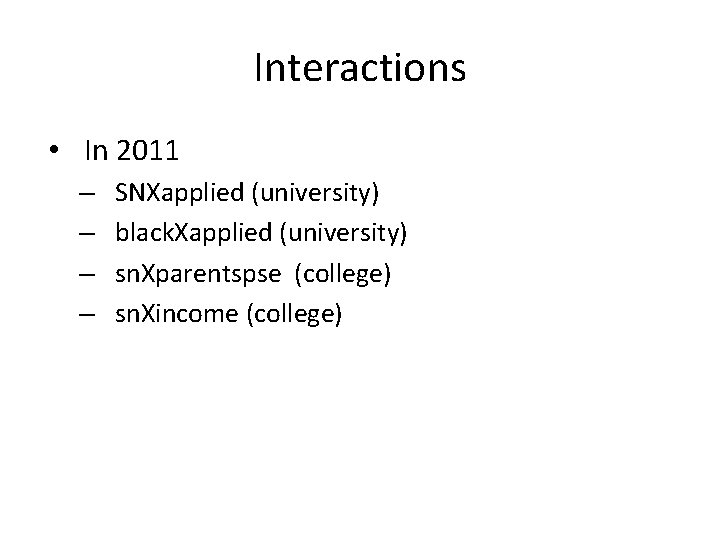 Interactions

• In 2011
– SNXapplied (university)
– blackXapplied (university)
– snXparentspse (college)
– snXincome (college)